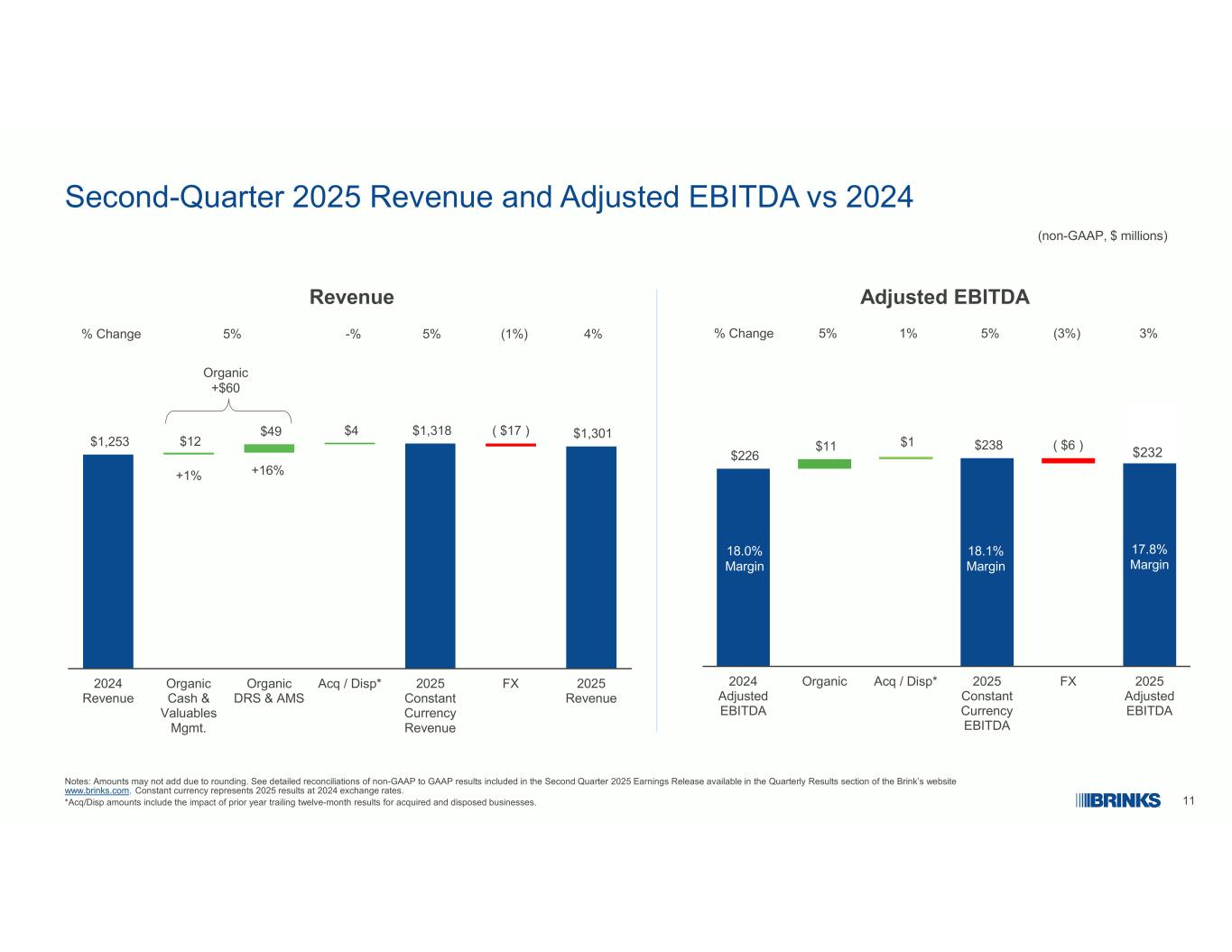 Second-Quarter 2025 Revenue and Adjusted EBITDA vs 2024

(non-GAAP, $ millions)

Revenue

% Change 5% -% 5% (1%) 4%

Organic +$60

$1,253 $12 $49 $4 $1,318 ( $17 ) $1,301

+1% +16%

2024 Revenue

Organic Cash & Valuables Mgmt.

Organic DRS & AMS

Acq / Disp*

2025 Constant Currency Revenue

FX

2025 Revenue

Adjusted EBITDA

% Change 5% 1% 5% (3%) 3%

$226 $11 $1 $238 ( $6 ) $232

18.0% Margin

18.1% Margin

17.8% Margin

2024 Adjusted EBITDA

Organic

Acq / Disp*

2025 Constant Currency EBITDA

FX

2025 Adjusted EBITDA

Notes: Amounts may not add due to rounding. See detailed reconciliations of non-GAAP to GAAP results included in the Second Quarter 2025 Earnings Release available in the Quarterly Results section of the Brink's website www.brinks.com. Constant currency represents 2025 results at 2024 exchange rates.
*Acq/Disp amounts include the impact of prior year trailing twelve-month results for acquired and disposed businesses.

BRINKS 11